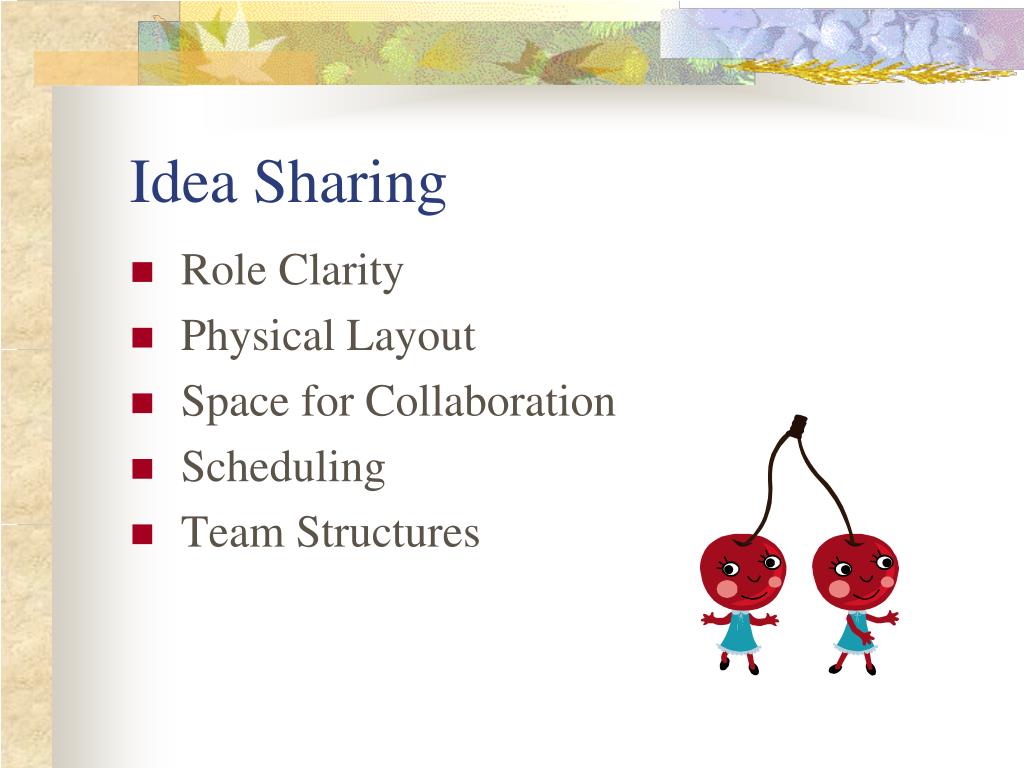 Idea Sharing

- Role Clarity
- Physical Layout
- Space for Collaboration
- Scheduling
- Team Structures